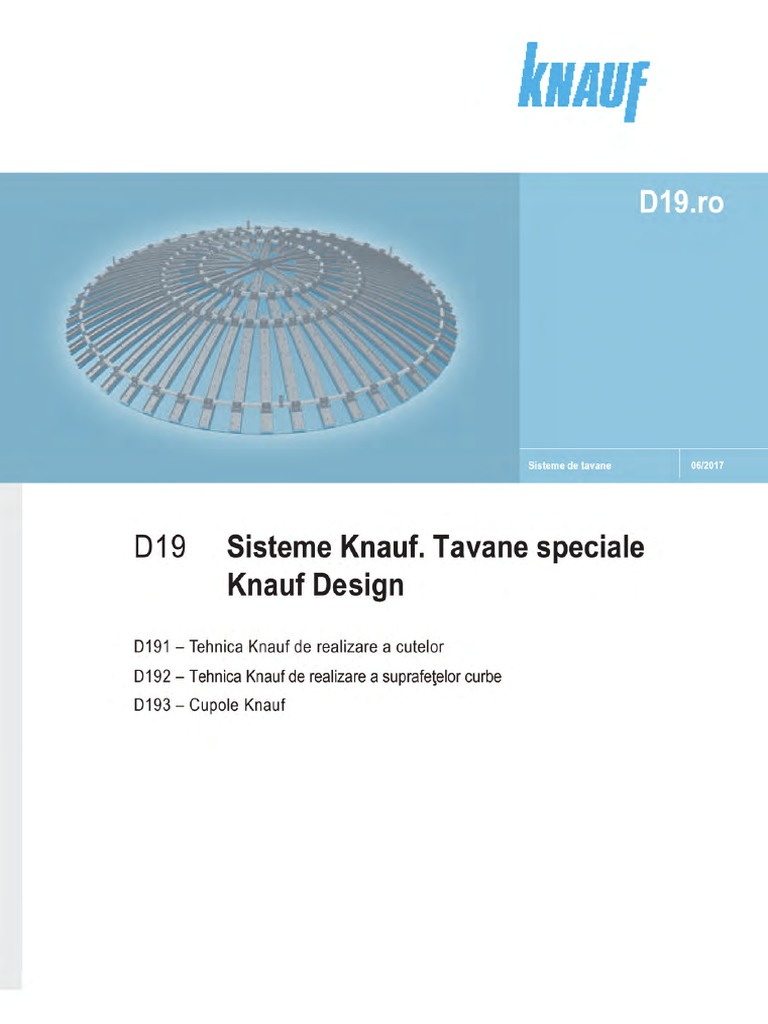 KNAUF

D19.ro

Sisteme de tavane

06/2017

D19 Sisteme Knauf. Tavane speciale Knauf Design

D191 – Tehnica Knauf de realizare a cutelor
D192 – Tehnica Knauf de realizare a suprafeţelor curbe
D193 – Cupole Knauf